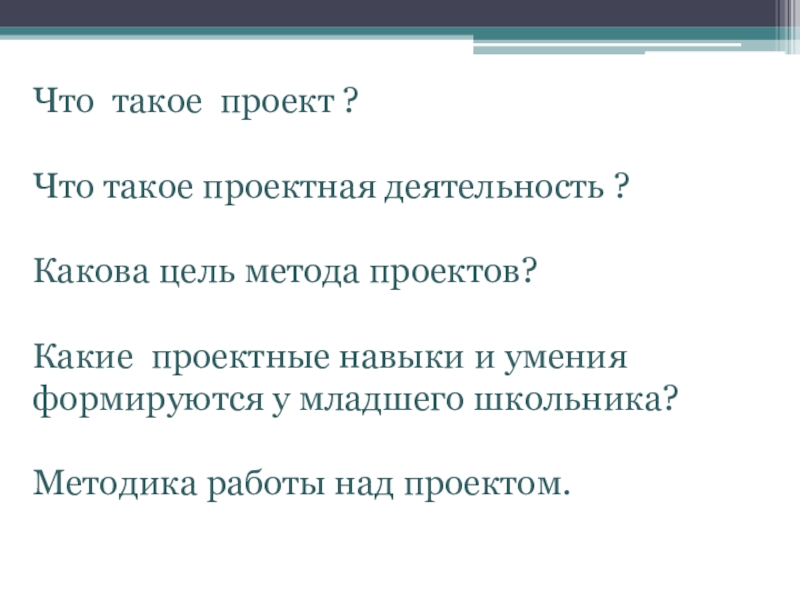 Что такое проект ?

Что такое проектная деятельность ?

Какова цель метода проектов?

Какие проектные навыки и умения формируются у младшего школьника?

Методика работы над проектом.